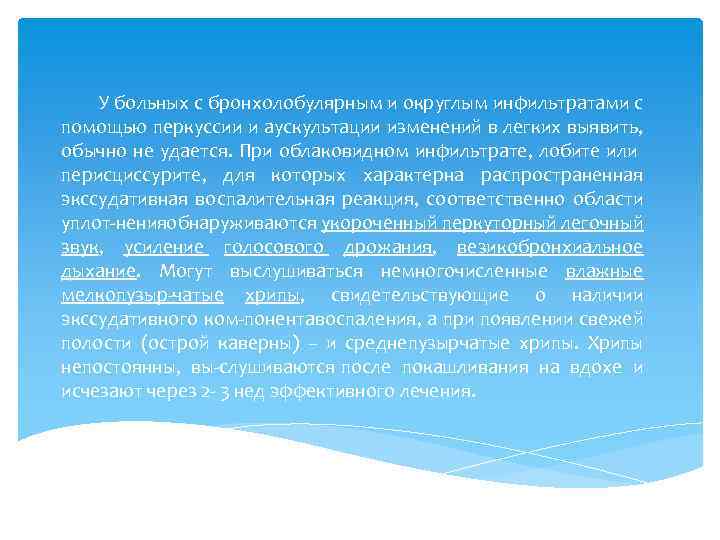 У больных с бронхолобулярным и округлым инфильтратами с помощью перкуссии и аускультации изменений в легких выявить, обычно не удается. При облаковидном инфильтрате, лобите или перисциссурите, для которых характерна распространенная экссудативная воспалительная реакция, соответственно области уплот-ненияобнаруживаются укороченный перкуторный легочный звук, усиление голосового дрожания, везикобронхиальное дыхание. Могут выслушиваться немногочисленные влажные мелкопузыр-чатые хрипы, свидетельствующие о наличии экссудативного ком-понентавоспаления, а при появлении свежей полости (острой каверны) – и среднепузырчатые хрипы. Хрипы непостоянны, вы-слушиваются после покашливания на вдохе и исчезают через 2- 3 нед эффективного лечения.